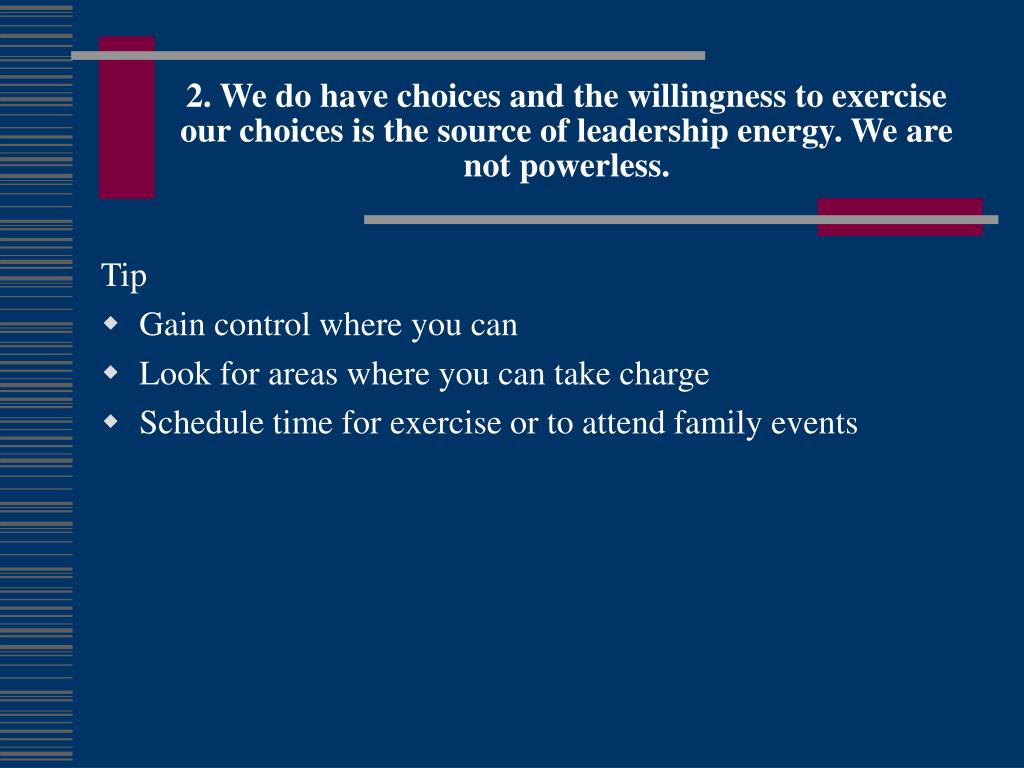 2. We do have choices and the willingness to exercise our choices is the source of leadership energy. We are not powerless.

Tip

- Gain control where you can
- Look for areas where you can take charge
- Schedule time for exercise or to attend family events